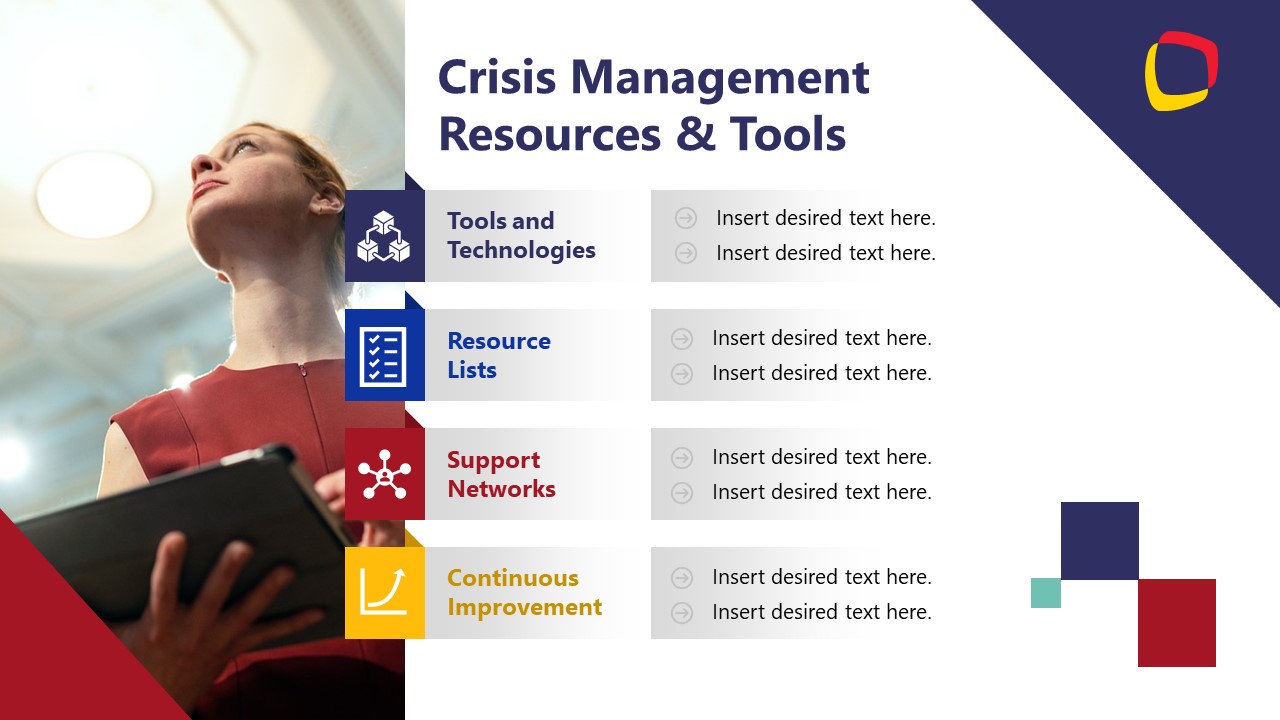 Crisis Management Resources & Tools

Tools and Technologies

Insert desired text here.
Insert desired text here.

Resource Lists

Insert desired text here.
Insert desired text here.

Support Networks

Insert desired text here.
Insert desired text here.

Continuous Improvement

Insert desired text here.
Insert desired text here.